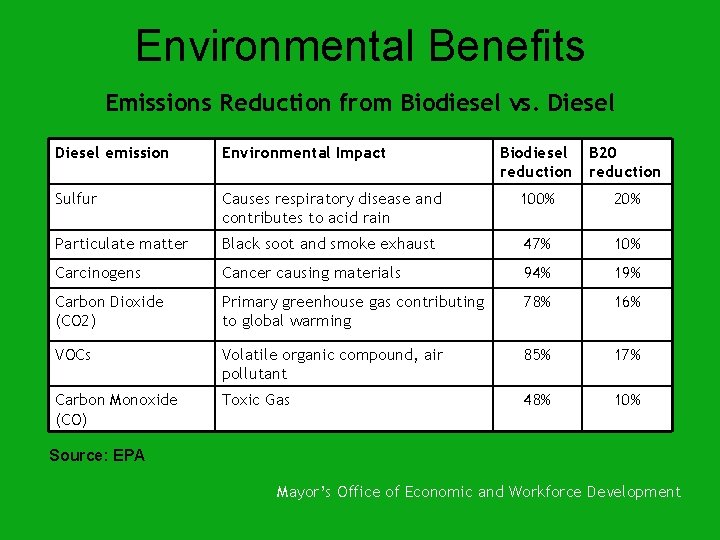 Environmental Benefits

Emissions Reduction from Biodiesel vs. Diesel

| Diesel emission | Environmental Impact | Biodiesel reduction | B20 reduction |
|---|---|---|---|
| Sulfur | Causes respiratory disease and contributes to acid rain | 100% | 20% |
| Particulate matter | Black soot and smoke exhaust | 47% | 10% |
| Carcinogens | Cancer causing materials | 94% | 19% |
| Carbon Dioxide (CO2) | Primary greenhouse gas contributing to global warming | 78% | 16% |
| VOCs | Volatile organic compound, air pollutant | 85% | 17% |
| Carbon Monoxide (CO) | Toxic Gas | 48% | 10% |

Source: EPA

Mayor's Office of Economic and Workforce Development